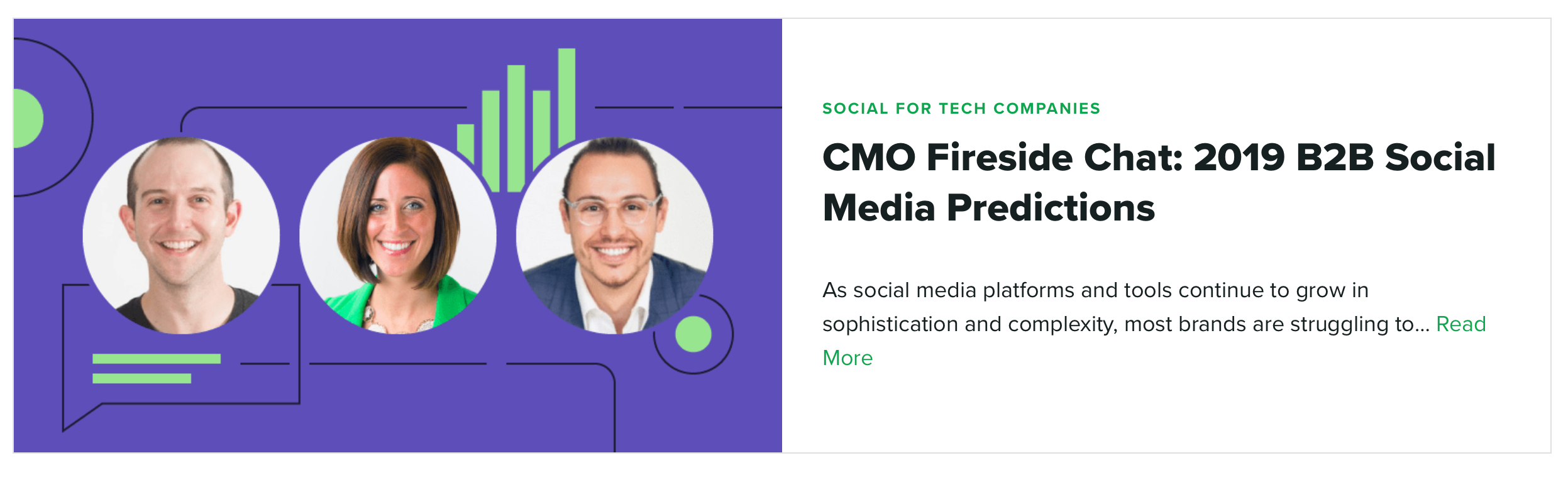 SOCIAL FOR TECH COMPANIES

CMO Fireside Chat: 2019 B2B Social Media Predictions

As social media platforms and tools continue to grow in sophistication and complexity, most brands are struggling to… Read More